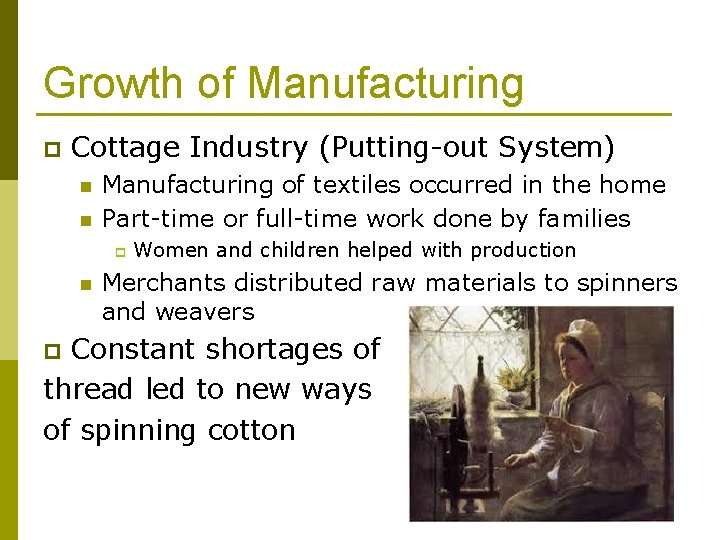 Growth of Manufacturing

Cottage Industry (Putting-out System)

Manufacturing of textiles occurred in the home

Part-time or full-time work done by families

Women and children helped with production

Merchants distributed raw materials to spinners and weavers

Constant shortages of thread led to new ways of spinning cotton